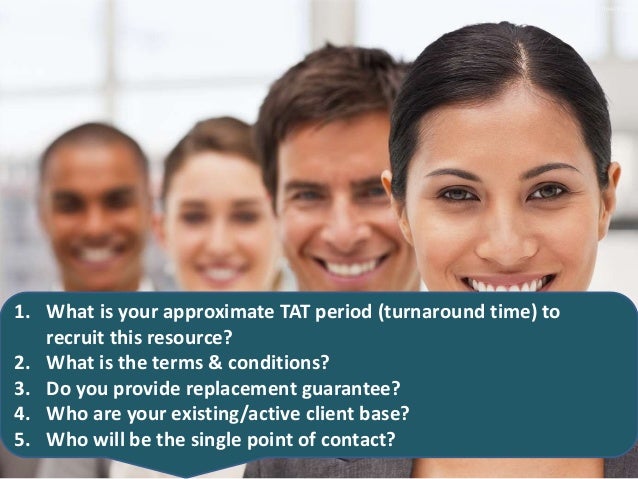 1. What is your approximate TAT period (turnaround time) to recruit this resource?
2. What is the terms & conditions?
3. Do you provide replacement guarantee?
4. Who are your existing/active client base?
5. Who will be the single point of contact?